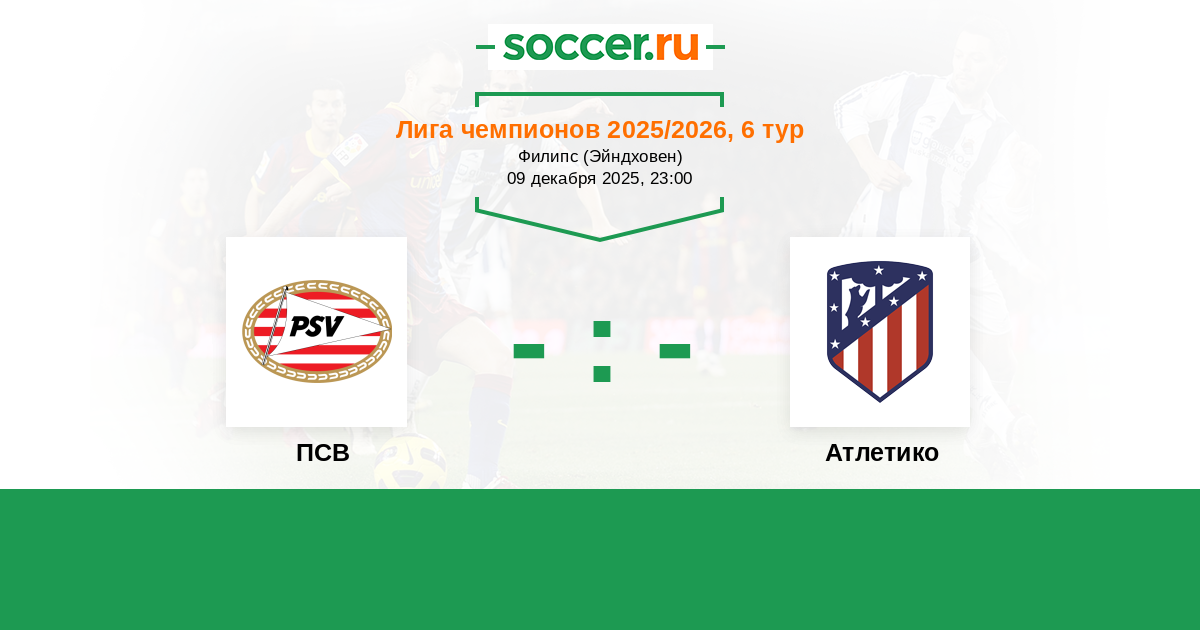 soccer.ru

Лига чемпионов 2025/2026, 6 тур
Филипс (Эйндховен)
09 декабря 2025, 23:00

PSV

- : -

ПСВ

Атлетико